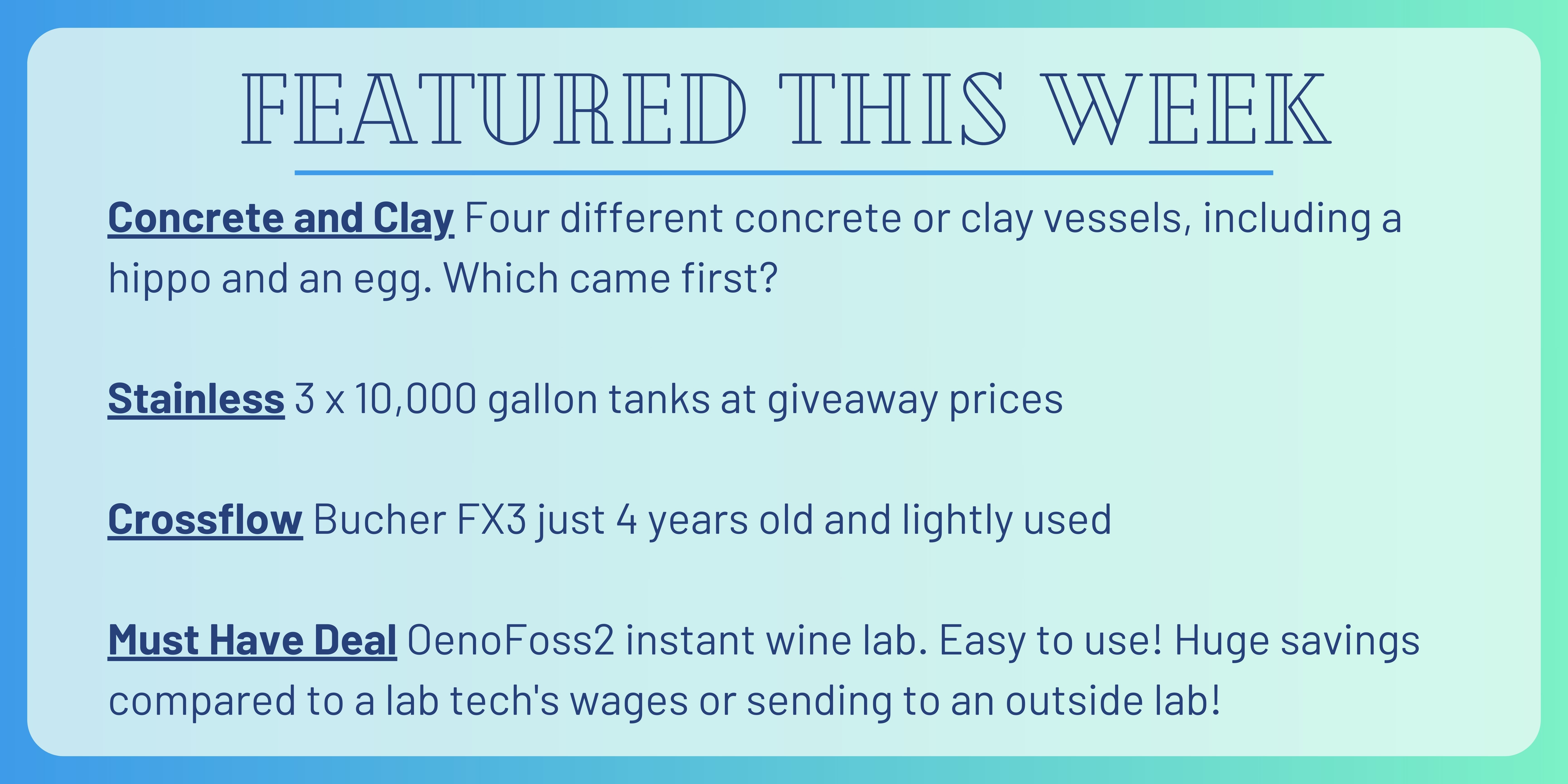 FEATURED THIS WEEK

Concrete and Clay Four different concrete or clay vessels, including a hippo and an egg. Which came first?

Stainless 3 x 10,000 gallon tanks at giveaway prices

Crossflow Bucher FX3 just 4 years old and lightly used

Must Have Deal OenoFoss2 instant wine lab. Easy to use! Huge savings compared to a lab tech's wages or sending to an outside lab!